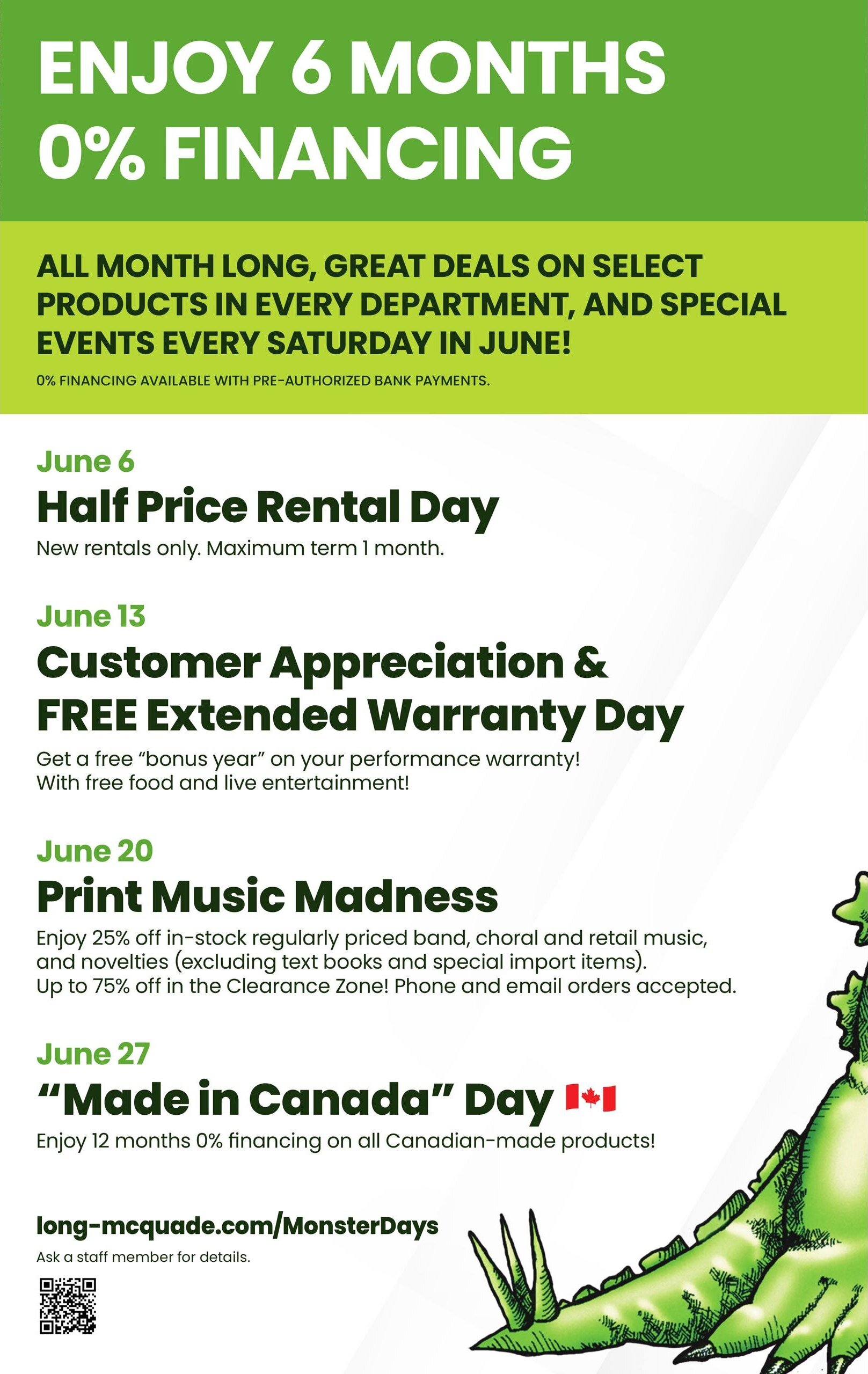 ENJOY 6 MONTHS 0% FINANCING

ALL MONTH LONG, GREAT DEALS ON SELECT PRODUCTS IN EVERY DEPARTMENT, AND SPECIAL EVENTS EVERY SATURDAY IN JUNE!

0% FINANCING AVAILABLE WITH PRE-AUTHORIZED BANK PAYMENTS.

June 6
Half Price Rental Day
New rentals only. Maximum term 1 month.

June 13
Customer Appreciation & FREE Extended Warranty Day
Get a free "bonus year" on your performance warranty!
With free food and live entertainment!

June 20
Print Music Madness
Enjoy 25% off in-stock regularly priced band, choral and retail music, and novelties (excluding text books and special import items).
Up to 75% off in the Clearance Zone! Phone and email orders accepted.

June 27
"Made in Canada" Day
Enjoy 12 months 0% financing on all Canadian-made products!

long-mcquade.com/MonsterDays
Ask a staff member for details.